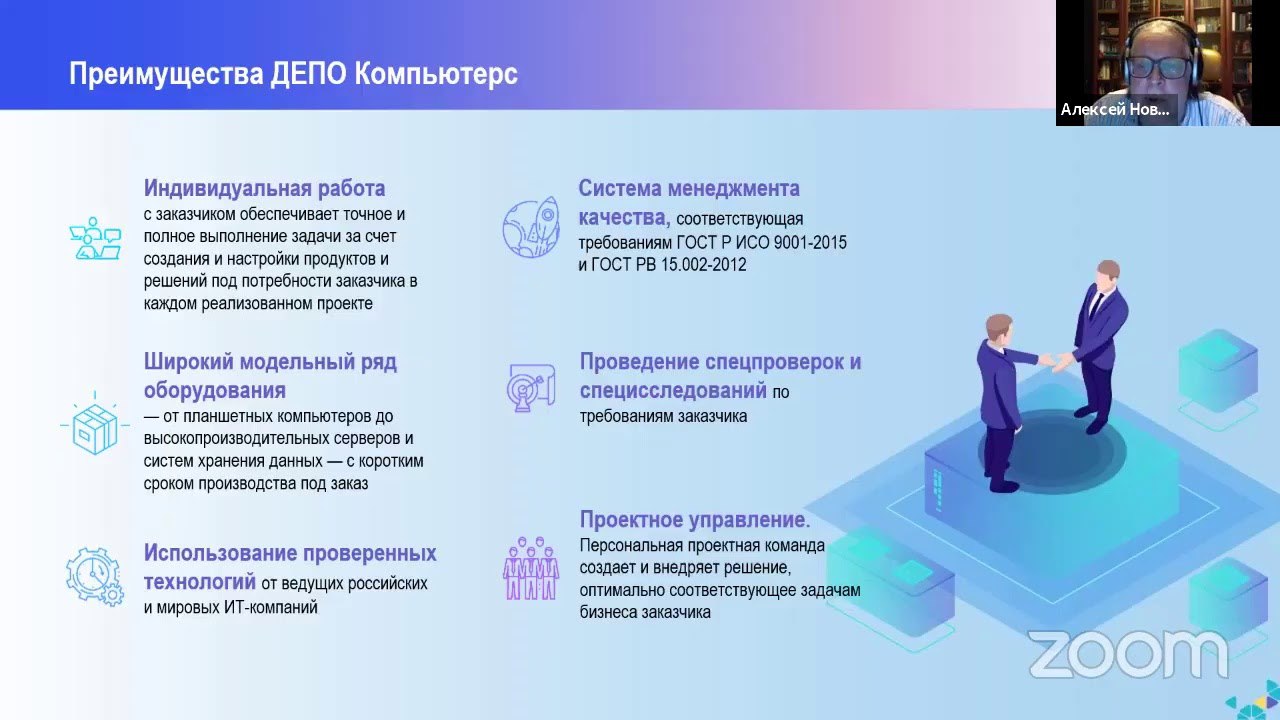 Преимущества ДЕПО Компьютерс

Алексей Нов...

Индивидуальная работа с заказчиком обеспечивает точное и полное выполнение задачи за счет создания и настройки продуктов и решений под потребности заказчика в каждом реализованном проекте

Широкий модельный ряд оборудования — от планшетных компьютеров до высокопроизводительных серверов и систем хранения данных — с коротким сроком производства под заказ

Использование проверенных технологий от ведущих российских и мировых ИТ-компаний

Система менеджмента качества, соответствующая требованиям ГОСТ Р ИСО 9001-2015 и ГОСТ РВ 15.002-2012

Проведение спецпроверок и специсследований по требованиям заказчика

Проектное управление. Персональная проектная команда создает и внедряет решение, оптимально соответствующее задачам бизнеса заказчика

zoom